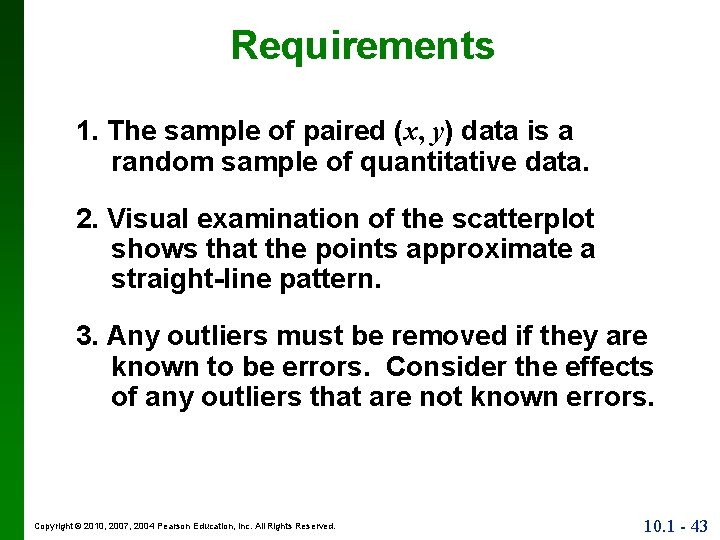 Requirements

1. The sample of paired $(x, y)$ data is a random sample of quantitative data.

2. Visual examination of the scatterplot shows that the points approximate a straight-line pattern.

3. Any outliers must be removed if they are known to be errors. Consider the effects of any outliers that are not known errors.

Copyright © 2010, 2007, 2004 Pearson Education, Inc. All Rights Reserved.

10.1 - 43